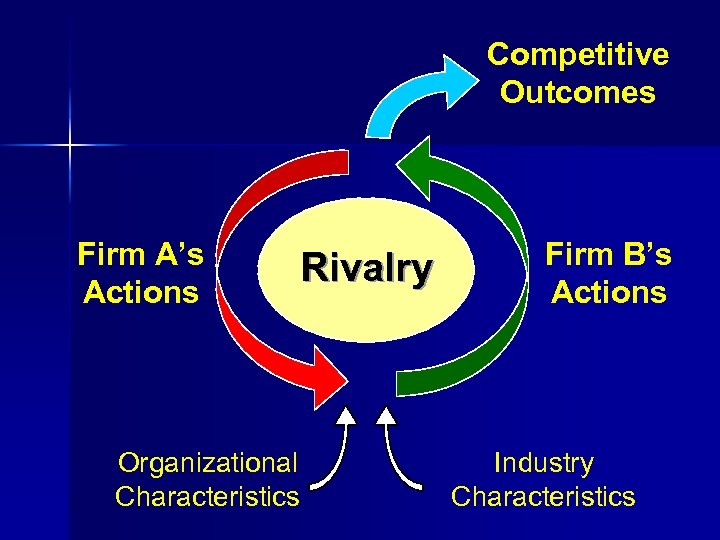 Competitive Outcomes

Firm A's Actions

Rivalry

Firm B's Actions

Organizational Characteristics

Industry Characteristics